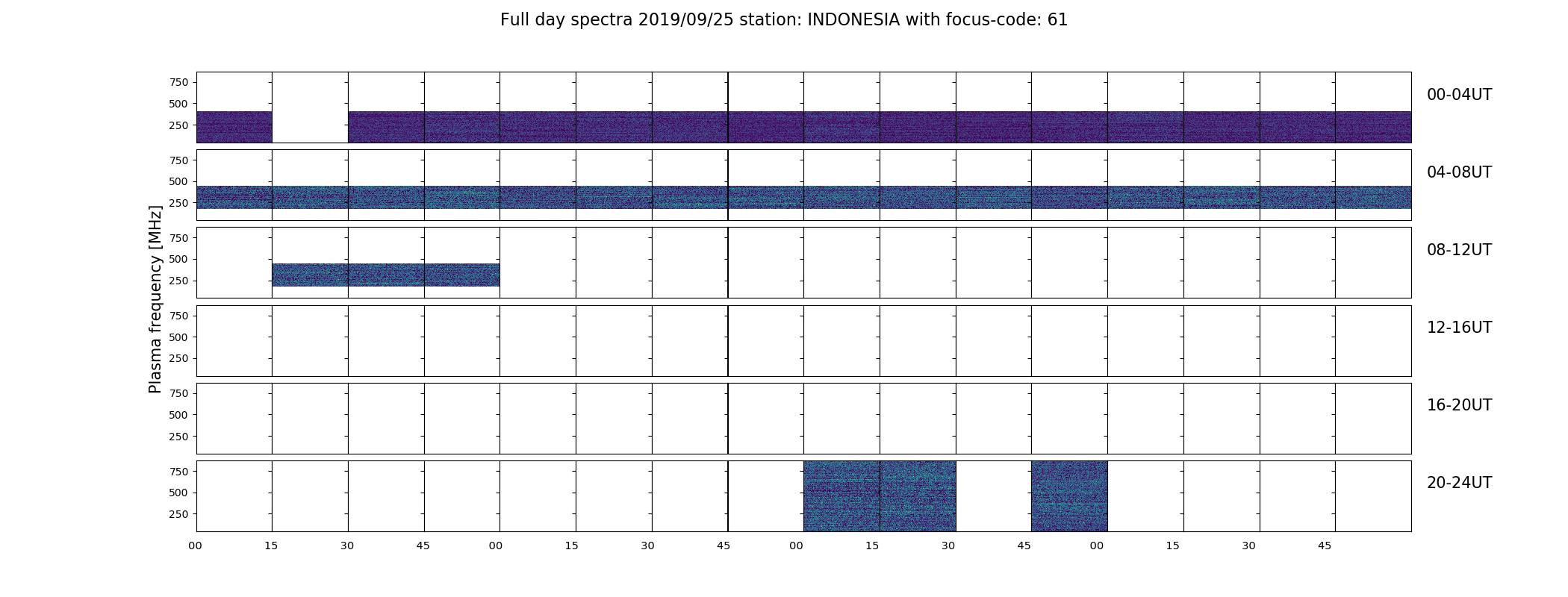 Full day spectra 2019/09/25 station: INDONESIA with focus-code: 61

Plasma frequency [MHz]

750
500
250
00-04UT

750
500
250
04-08UT

750
500
250
08-12UT

750
500
250
12-16UT

750
500
250
16-20UT

750
500
250
20-24UT

00 15 30 45 00 15 30 45 00 15 30 45 00 15 30 45